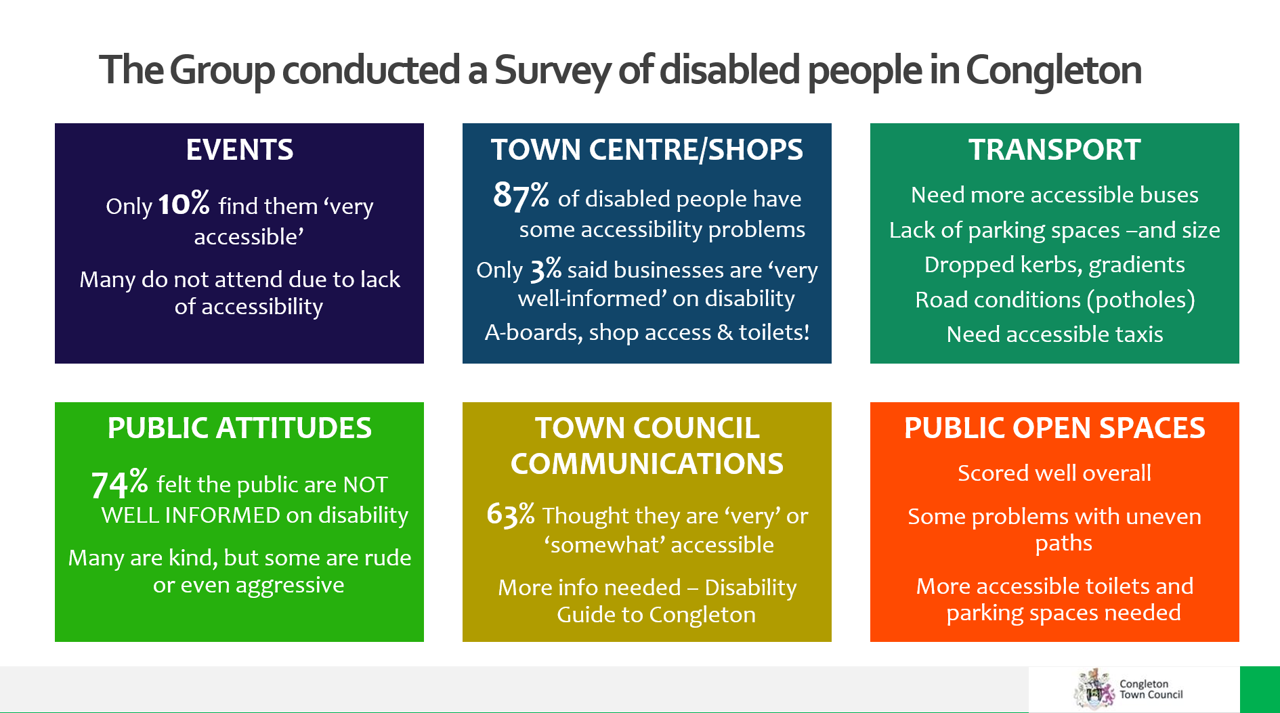 The Group conducted a Survey of disabled people in Congleton

EVENTS

Only 10% find them 'very accessible'

Many do not attend due to lack of accessibility

TOWN CENTRE/SHOPS

87% of disabled people have some accessibility problems

Only 3% said businesses are 'very well-informed' on disability

A-boards, shop access & toilets!

TRANSPORT

Need more accessible buses

Lack of parking spaces –and size

Dropped kerbs, gradients

Road conditions (potholes)

Need accessible taxis

PUBLIC ATTITUDES

74% felt the public are NOT WELL INFORMED on disability

Many are kind, but some are rude or even aggressive

TOWN COUNCIL COMMUNICATIONS

63% Thought they are 'very' or 'somewhat' accessible

More info needed – Disability Guide to Congleton

PUBLIC OPEN SPACES

Scored well overall

Some problems with uneven paths

More accessible toilets and parking spaces needed

Congleton Town Council